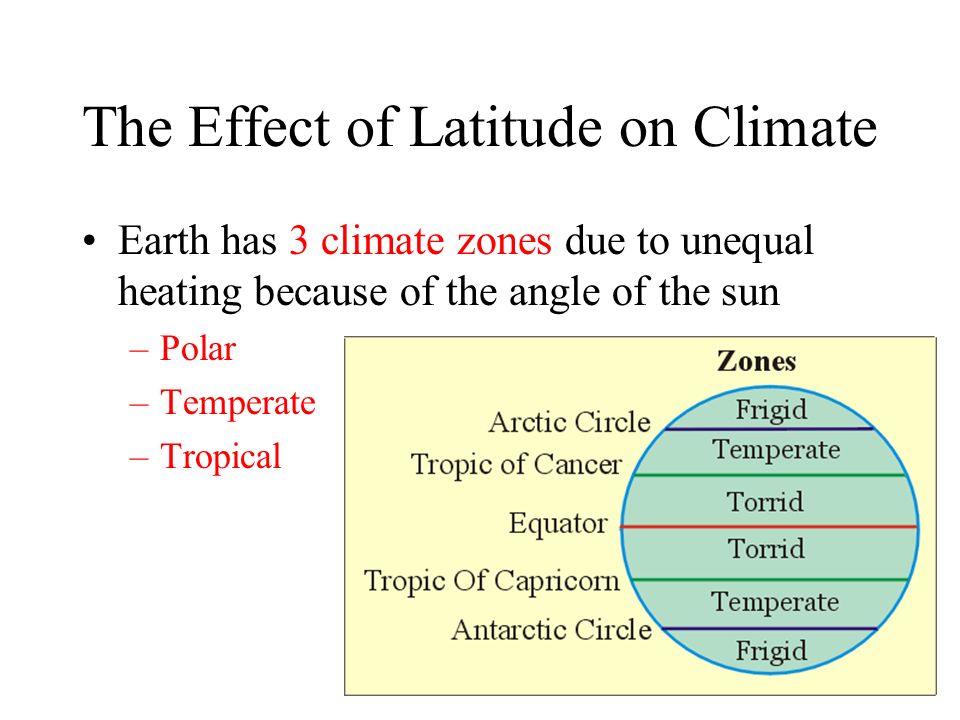 The Effect of Latitude on Climate

• Earth has 3 climate zones due to unequal heating because of the angle of the sun
– Polar
– Temperate
– Tropical

Zones
Arctic Circle
Tropic of Cancer
Equator
Tropic Of Capricorn
Antarctic Circle
Frigid
Temperate
Torrid
Torrid
Temperate
Frigid